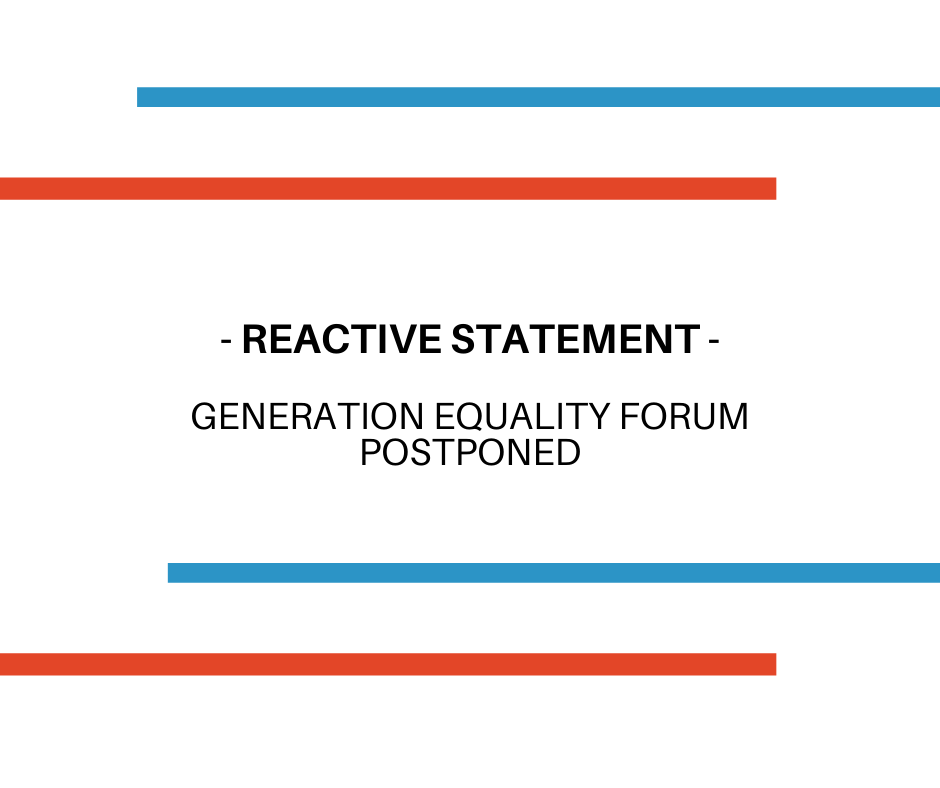 - REACTIVE STATEMENT -

GENERATION EQUALITY FORUM POSTPONED